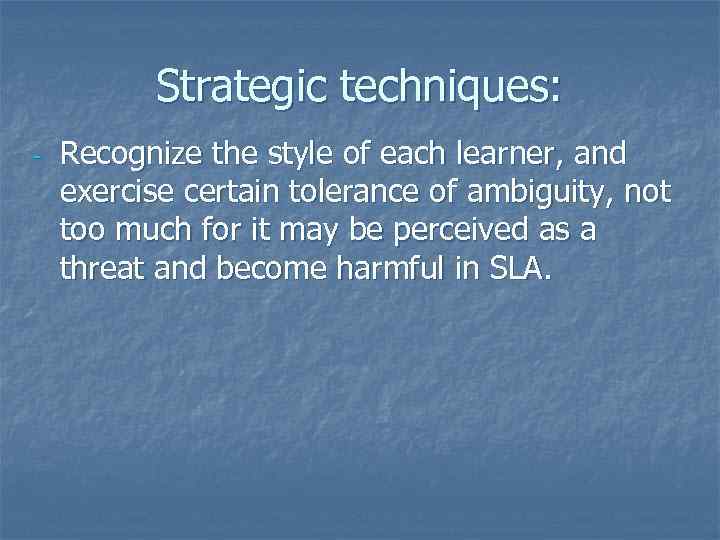 Strategic techniques:

- Recognize the style of each learner, and exercise certain tolerance of ambiguity, not too much for it may be perceived as a threat and become harmful in SLA.